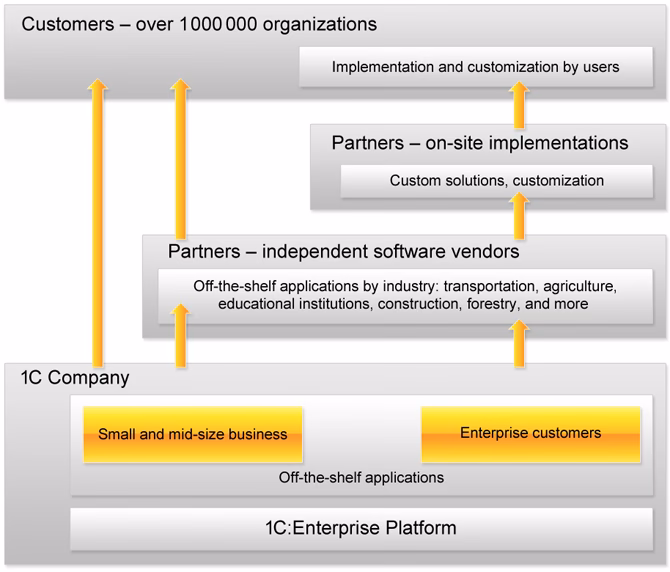 Customers – over 1 000 000 organizations

Implementation and customization by users

Partners – on-site implementations

Custom solutions, customization

Partners – independent software vendors

Off-the-shelf applications by industry: transportation, agriculture, educational institutions, construction, forestry, and more

1C Company

Small and mid-size business

Enterprise customers

Off-the-shelf applications

1C:Enterprise Platform